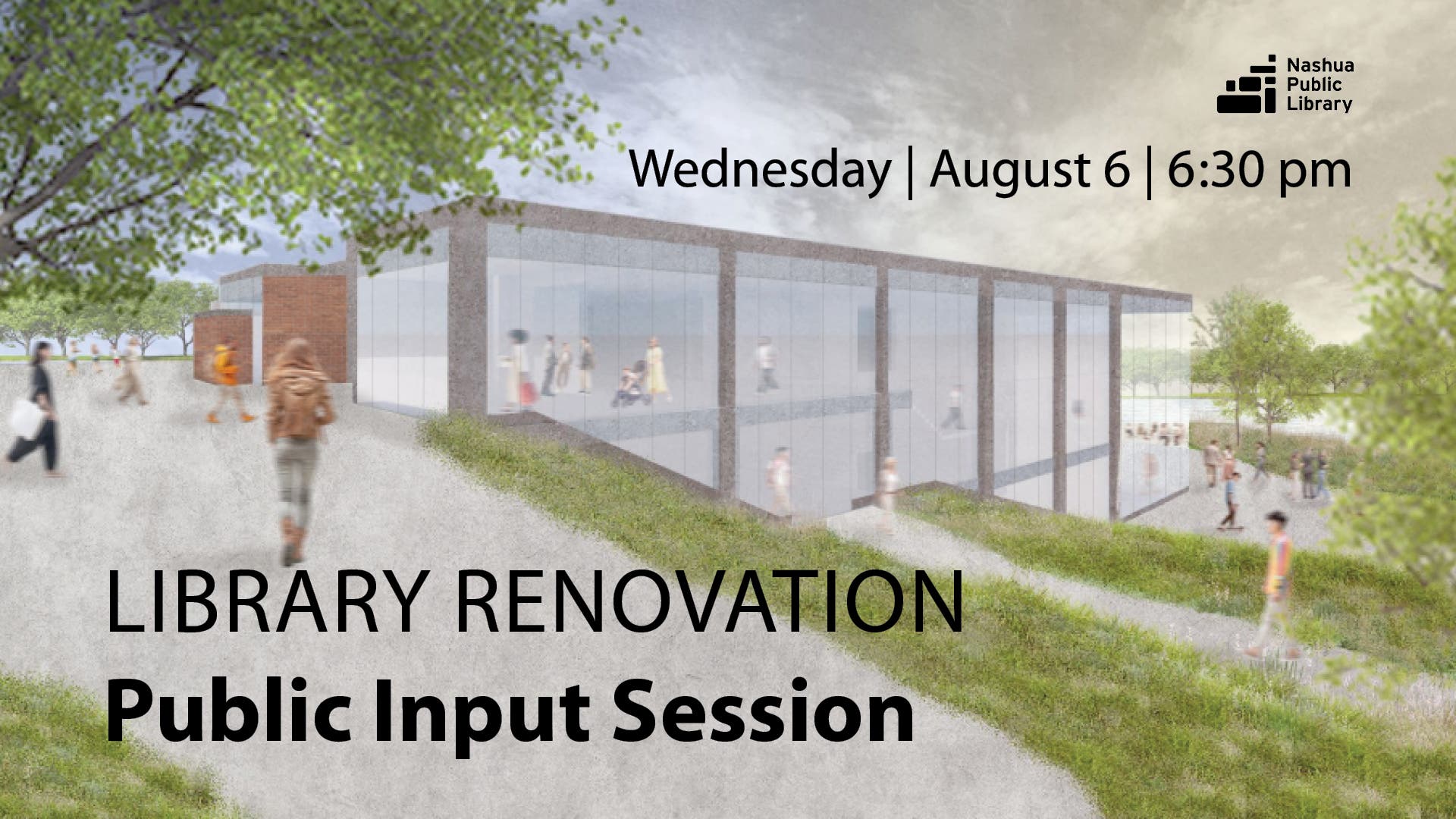 Nashua
Public
Library

Wednesday | August 6 | 6:30 pm

LIBRARY RENOVATION
Public Input Session